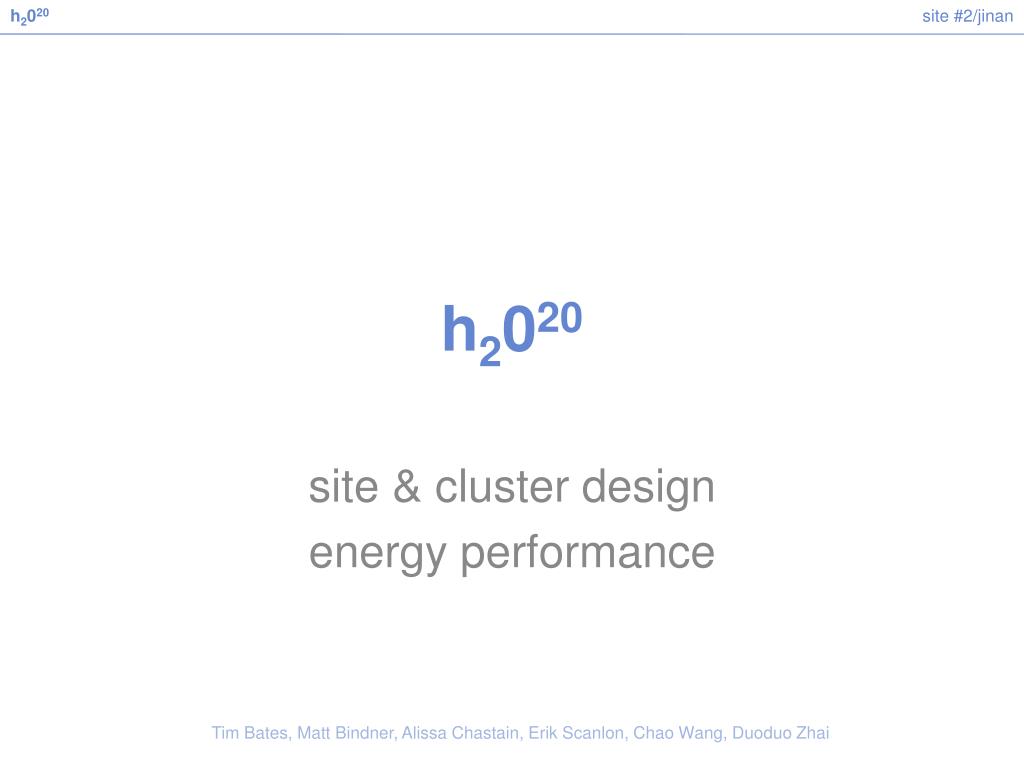 $h_20^{20}$

site #2/jinan

$h_20^{20}$

site & cluster design
energy performance

Tim Bates, Matt Bindner, Alissa Chastain, Erik Scanlon, Chao Wang, Duoduo Zhai